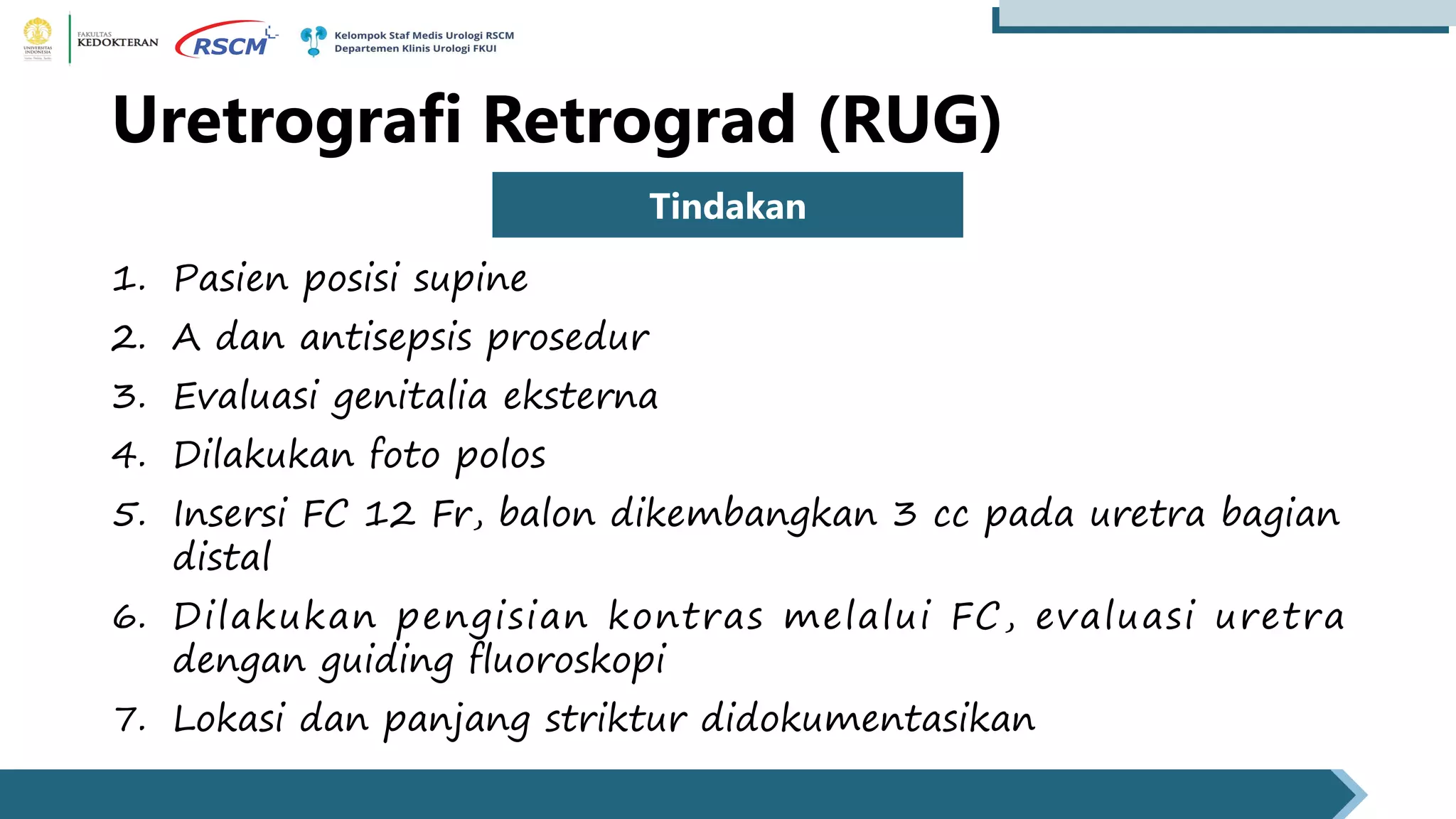 UNIVERSITAS INDONESIA

FAKULTAS KEDOKTERAN

RSCM

Kelompok Staf Medis Urologi RSCM
Departemen Klinis Urologi FKUI

Uretrografi Retrograd (RUG)

Tindakan

1. Pasien posisi supine
2. A dan antisepsis prosedur
3. Evaluasi genitalia eksterna
4. Dilakukan foto polos
5. Insersi FC 12 Fr, balon dikembangkan 3 cc pada uretra bagian distal
6. Dilakukan pengisian kontras melalui FC, evaluasi uretra dengan guiding fluoroskopi
7. Lokasi dan panjang striktur didokumentasikan